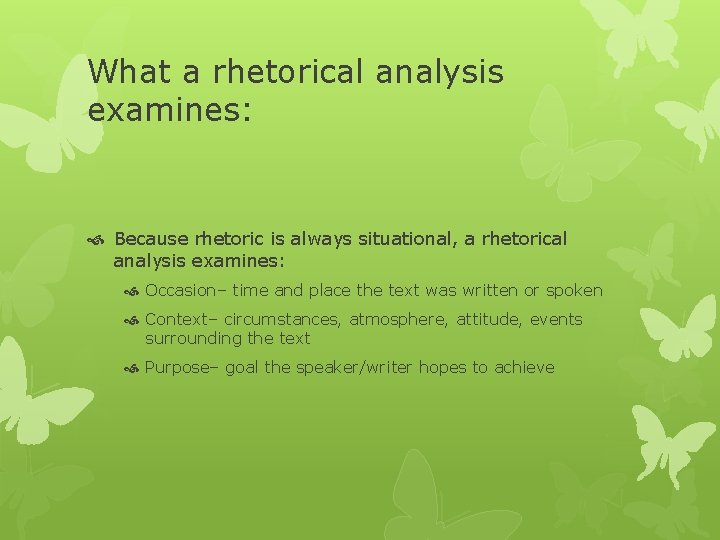 What a rhetorical analysis examines:

Because rhetoric is always situational, a rhetorical analysis examines:

Occasion– time and place the text was written or spoken

Context– circumstances, atmosphere, attitude, events surrounding the text

Purpose– goal the speaker/writer hopes to achieve